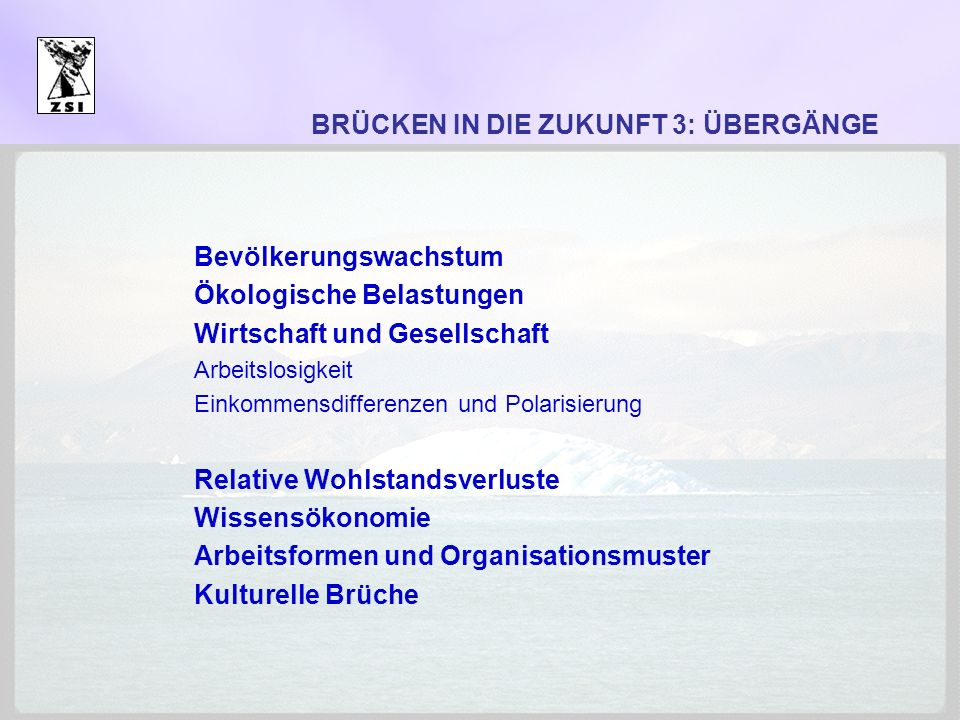 ZSI

BRÜCKEN IN DIE ZUKUNFT 3: ÜBERGÄNGE

Bevölkerungswachstum
Ökologische Belastungen
Wirtschaft und Gesellschaft
Arbeitslosigkeit
Einkommensdifferenzen und Polarisierung

Relative Wohlstandsverluste
Wissensökonomie
Arbeitsformen und Organisationsmuster
Kulturelle Brüche